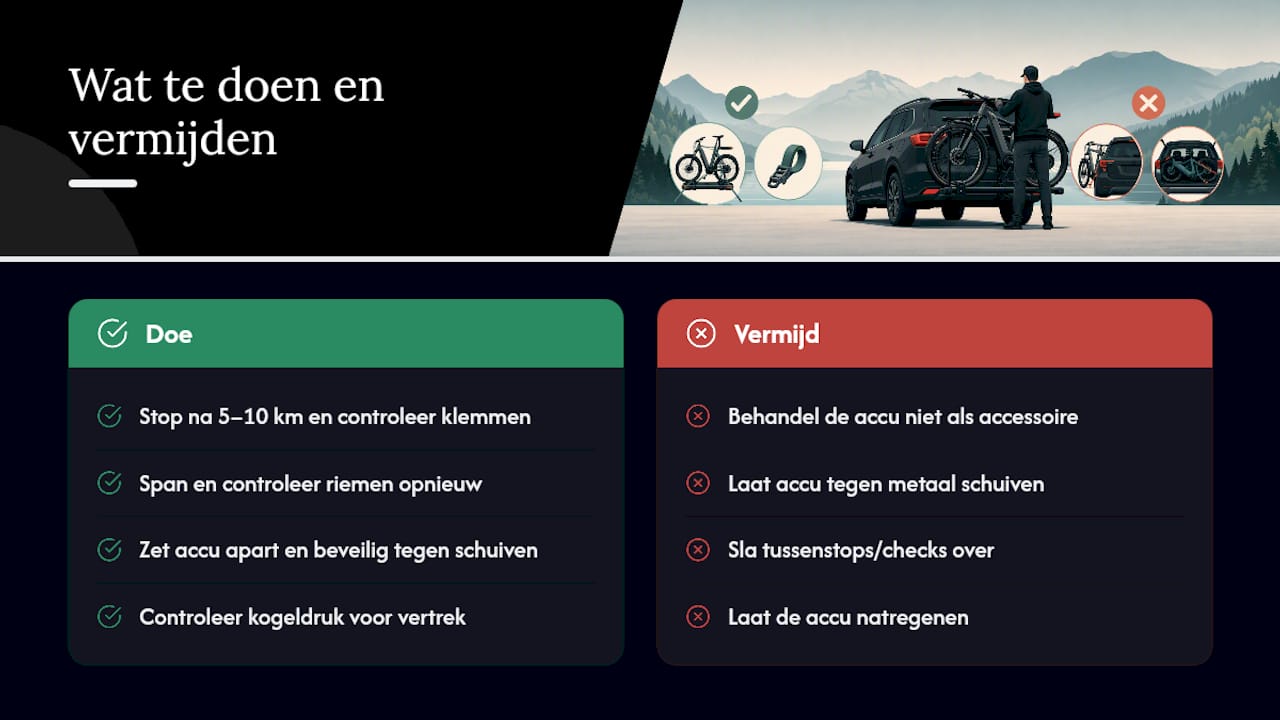 Wat te doen en vermijden

Doe

Stop na 5–10 km en controleer klemmen

Span en controleer riemen opnieuw

Zet accu apart en beveilig tegen schuiven

Controleer kogeldruk voor vertrek

Vermijd

Behandel de accu niet als accessoire

Laat accu tegen metaal schuiven

Sla tussenstops/checks over

Laat de accu natregenen